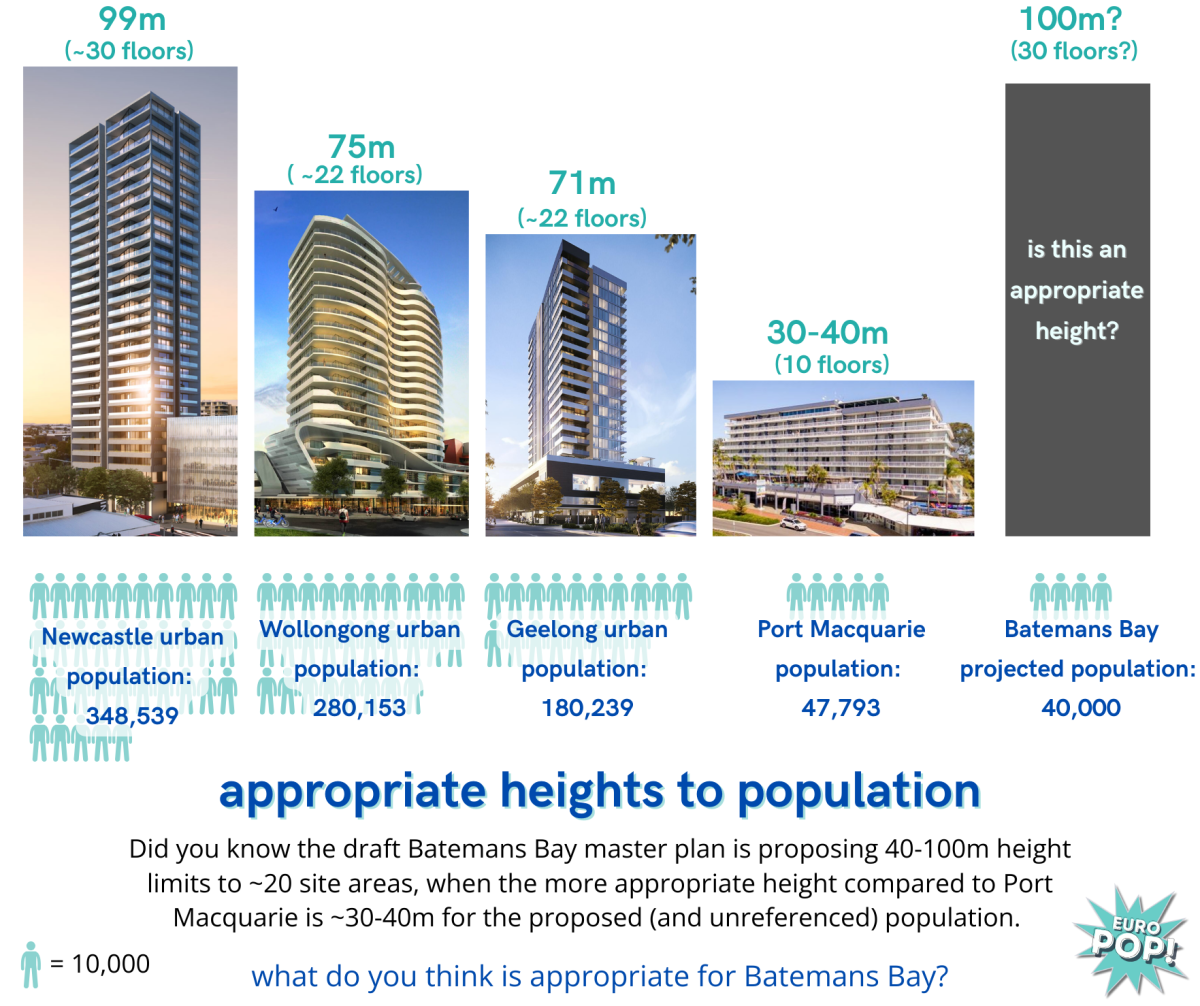 99m
(~30 floors)

75m
( ~22 floors)

71m
(~22 floors)

30-40m
(10 floors)

100m?
(30 floors?)

is this an appropriate height?

Newcastle urban population: 348,539

Wollongong urban population: 280,153

Geelong urban population: 180,239

Port Macquarie population: 47,793

Batemans Bay projected population: 40,000

appropriate heights to population

Did you know the draft Batemans Bay master plan is proposing 40-100m height limits to ~20 site areas, when the more appropriate height compared to Port Macquarie is ~30-40m for the proposed (and unreferenced) population.

= 10,000

what do you think is appropriate for Batemans Bay?

EURO POP!